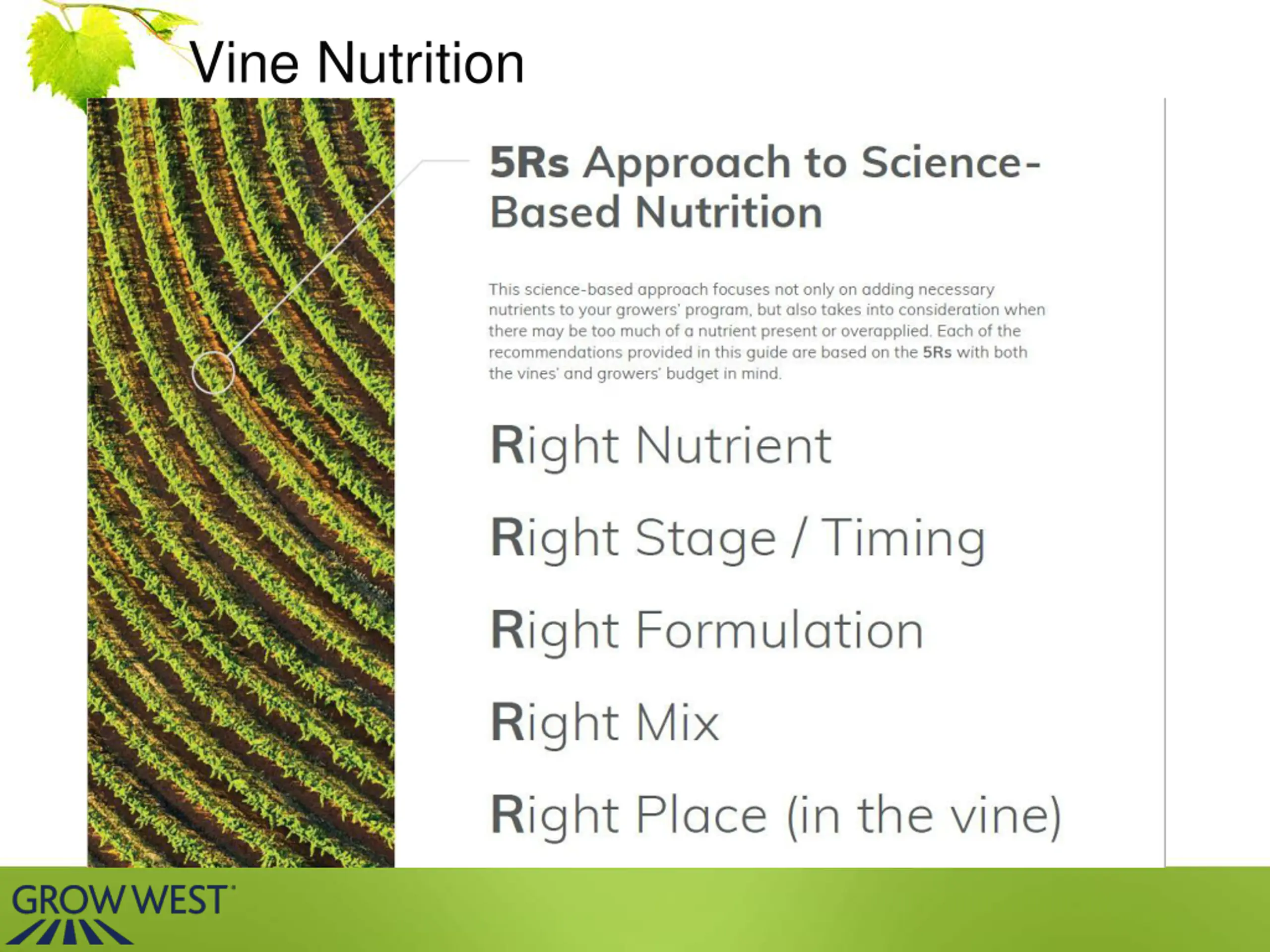 Vine Nutrition

5Rs Approach to Science-Based Nutrition

This science-based approach focuses not only on adding necessary nutrients to your growers' program, but also takes into consideration when there may be too much of a nutrient present or overapplied. Each of the recommendations provided in this guide are based on the 5Rs with both the vines' and growers' budget in mind.

Right Nutrient

Right Stage / Timing

Right Formulation

Right Mix

Right Place (in the vine)

GROW WEST